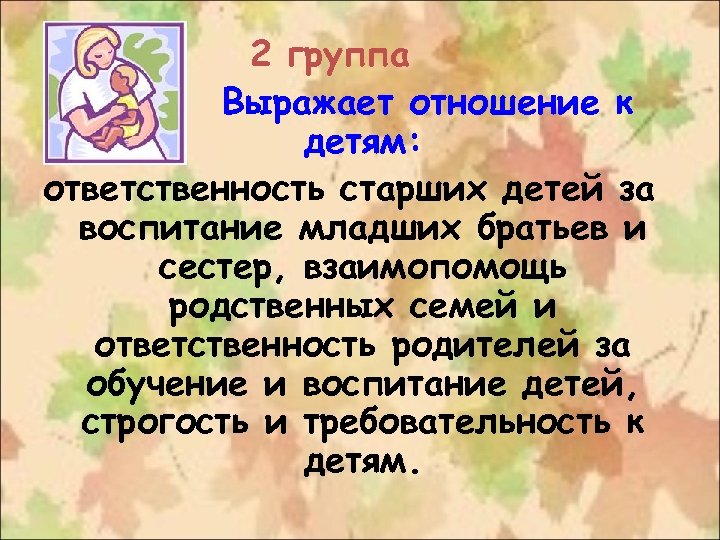 2 группа

Выражает отношение к детям:

ответственность старших детей за воспитание младших братьев и сестер, взаимопомощь родственных семей и ответственность родителей за обучение и воспитание детей, строгость и требовательность к детям.